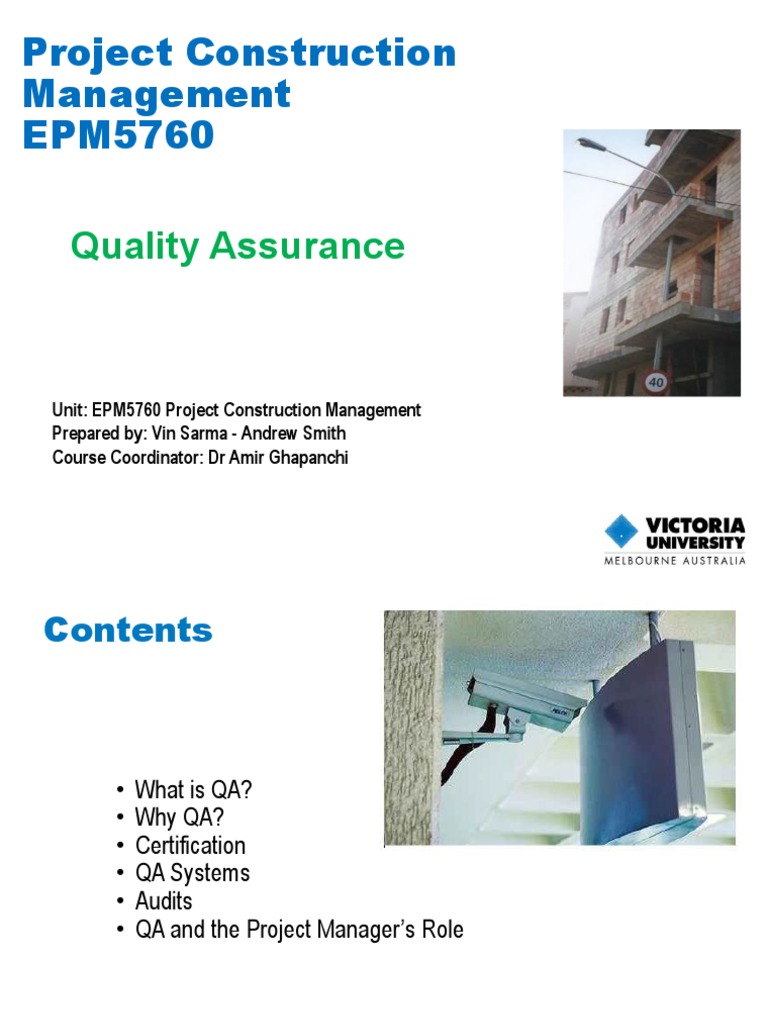 Project Construction Management EPM5760

Quality Assurance

40

Unit: EPM5760 Project Construction Management
Prepared by: Vin Sarma - Andrew Smith
Course Coordinator: Dr Amir Ghapanchi

VICTORIA UNIVERSITY
MELBOURNE AUSTRALIA

Contents

• What is QA?
• Why QA?
• Certification
• QA Systems
• Audits
• QA and the Project Manager's Role